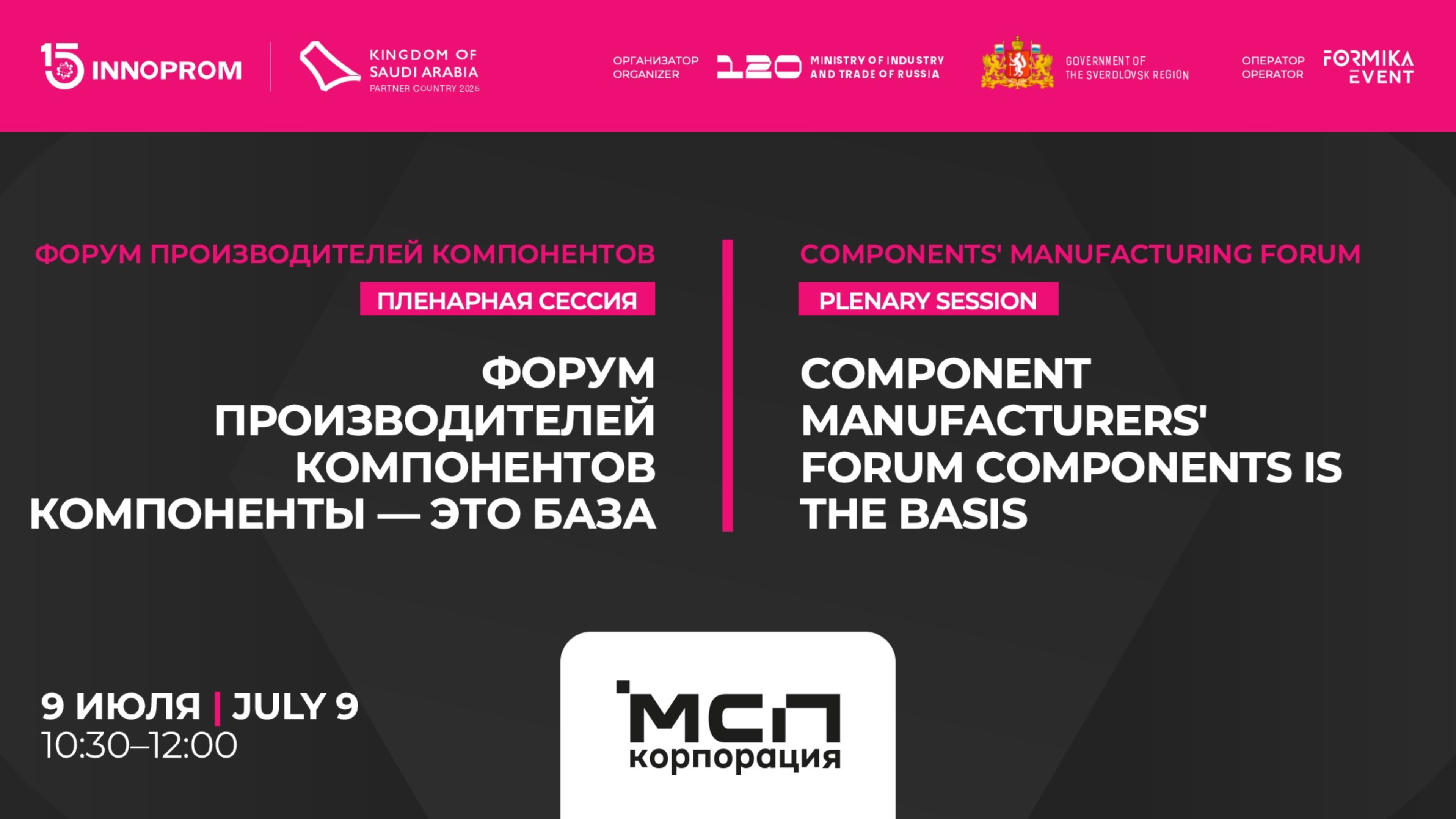 15 INNOPROM

KINGDOM OF SAUDI ARABIA
PARTNER COUNTRY 2025

ОРГАНИЗАТОР
ORGANIZER

120

MINISTRY OF INDUSTRY AND TRADE OF RUSSIA

GOVERNMENT OF THE SVERDLOVSK REGION

ОПЕРАТОР
OPERATOR

FORMIKA EVENT

ФОРУМ ПРОИЗВОДИТЕЛЕЙ КОМПОНЕНТОВ

ПЛЕНАРНАЯ СЕССИЯ

ФОРУМ ПРОИЗВОДИТЕЛЕЙ КОМПОНЕНТОВ КОМПОНЕНТЫ — ЭТО БАЗА

COMPONENTS' MANUFACTURING FORUM

PLENARY SESSION

COMPONENT MANUFACTURERS' FORUM COMPONENTS IS THE BASIS

9 ИЮЛЯ | JULY 9
10:30–12:00

МСП корпорация